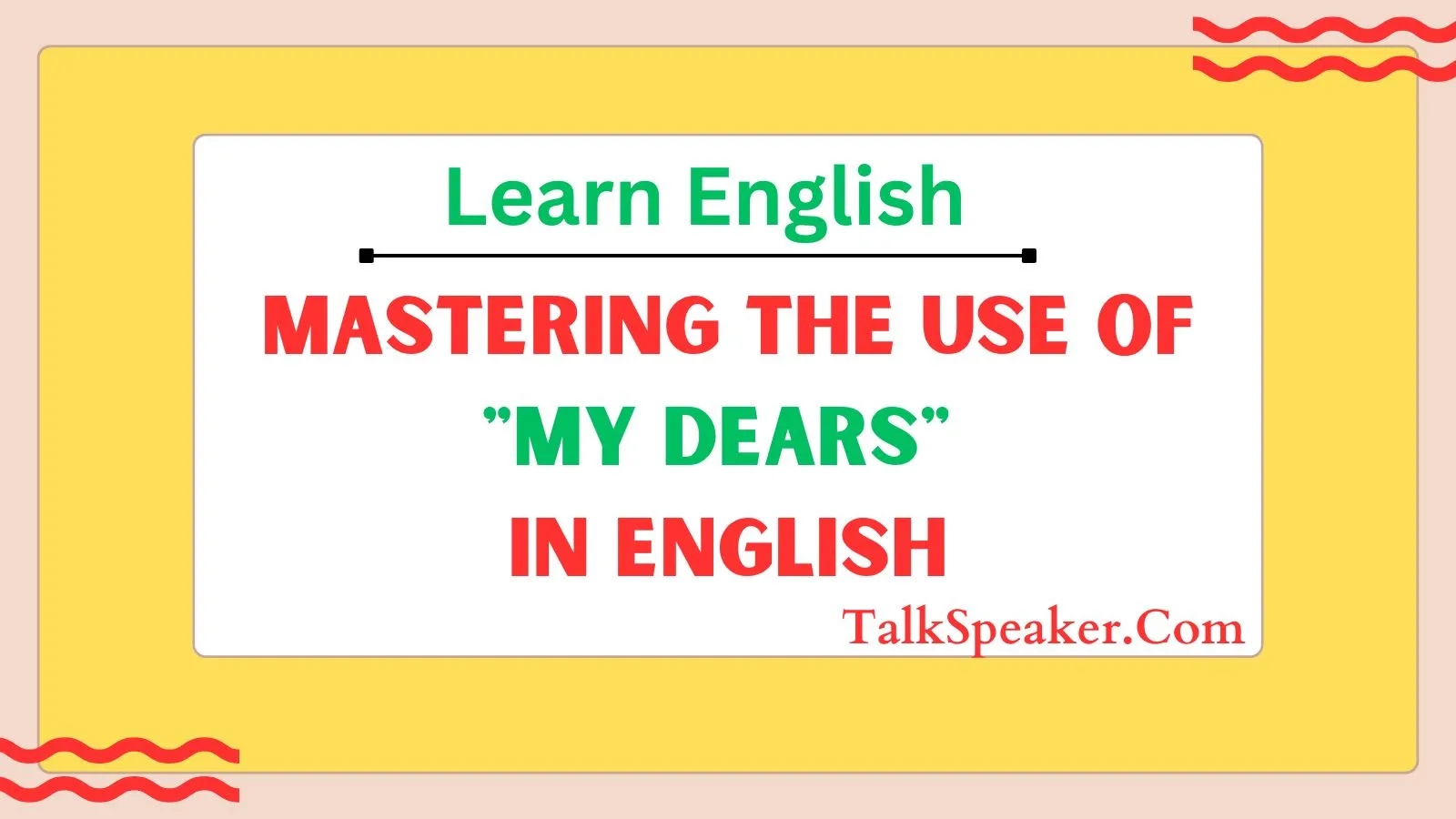 Learn English

MASTERING THE USE OF "MY DEARS" IN ENGLISH

TalkSpeaker.Com